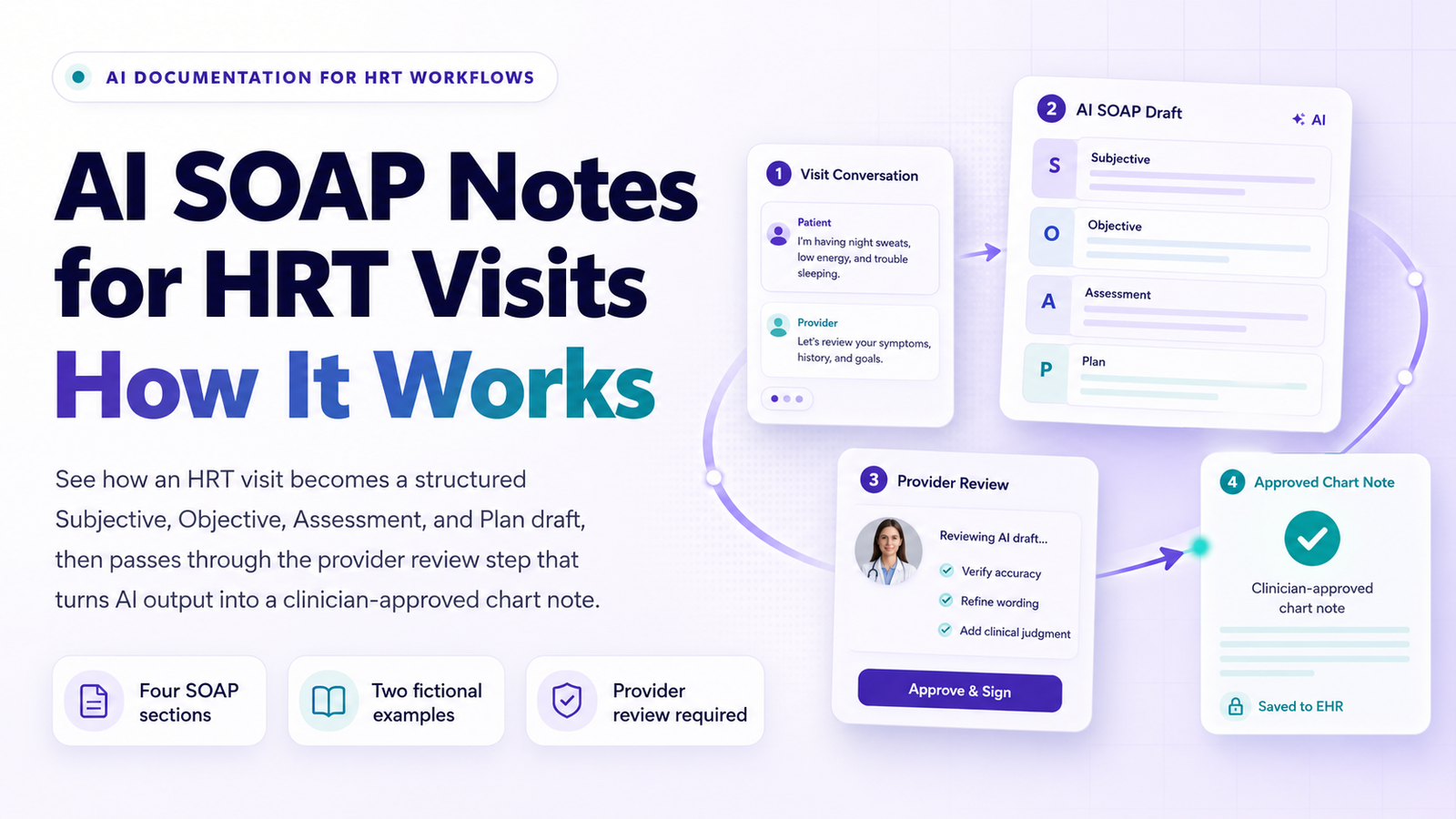 AI DOCUMENTATION FOR HRT WORKFLOWS

AI SOAP Notes for HRT Visits How It Works

See how an HRT visit becomes a structured Subjective, Objective, Assessment, and Plan draft, then passes through the provider review step that turns AI output into a clinician-approved chart note.

Four SOAP sections

Two fictional examples

Provider review required

1 Visit Conversation

Patient
I'm having night sweats, low energy, and trouble sleeping.

Provider
Let's review your symptoms, history, and goals.

2 AI SOAP Draft

AI

S Subjective

O Objective

A Assessment

P Plan

3 Provider Review

Reviewing AI draft...

Verify accuracy

Refine wording

Add clinical judgment

Approve & Sign

4 Approved Chart Note

Clinician-approved chart note

Saved to EHR